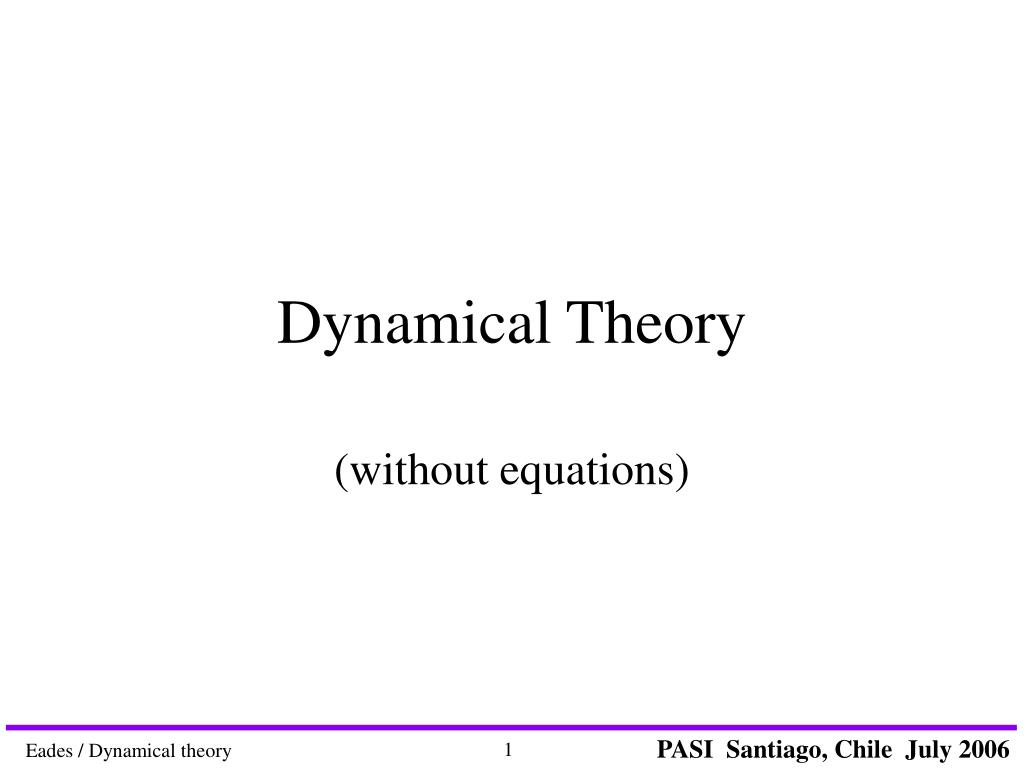 Dynamical Theory

(without equations)

Eades / Dynamical theory

1

PASI Santiago, Chile July 2006